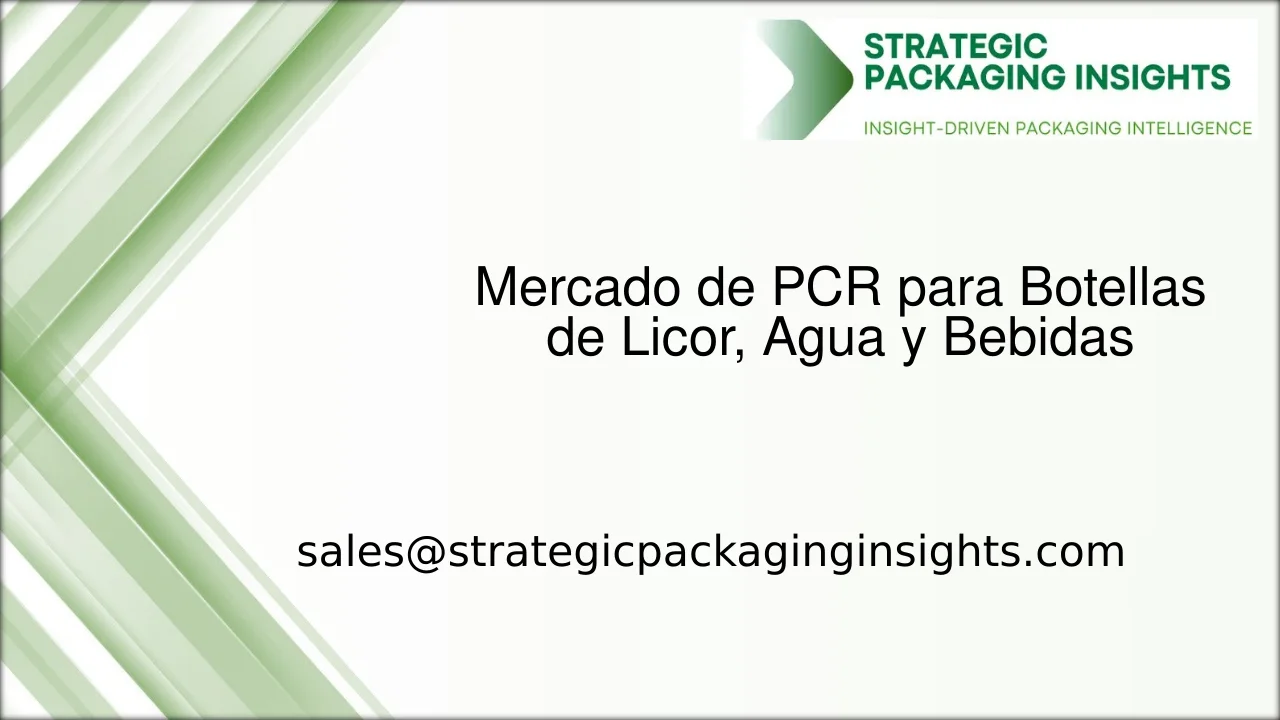 STRATEGIC PACKAGING INSIGHTS

INSIGHT-DRIVEN PACKAGING INTELLIGENCE

Mercado de PCR para Botellas de Licor, Agua y Bebidas

sales@strategicpackaginginsights.com